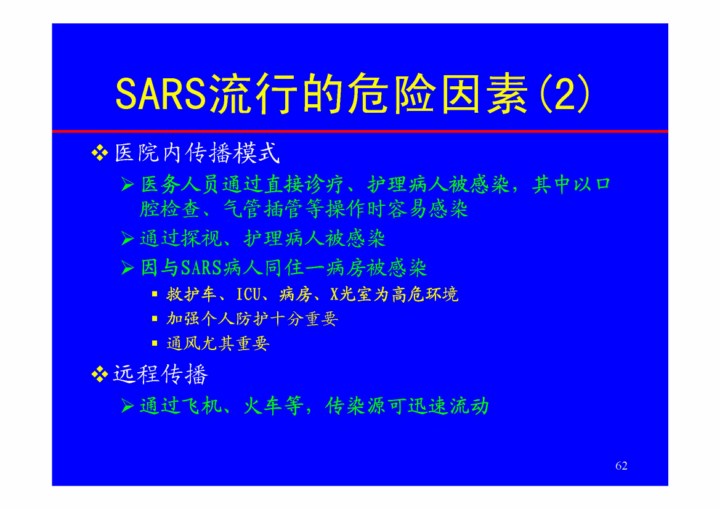 SARS流行的危险因素(2)

❖ 医院内传播模式

➢ 医务人员通过直接诊疗、护理病人被感染，其中以口腔检查、气管插管等操作时容易感染

➢ 通过探视、护理病人被感染

➢ 因与SARS病人同住一病房被感染

▪ 救护车、ICU、病房、X光室为高危环境

▪ 加强个人防护十分重要

▪ 通风尤其重要

❖ 远程传播

➢ 通过飞机、火车等，传染源可迅速流动

62